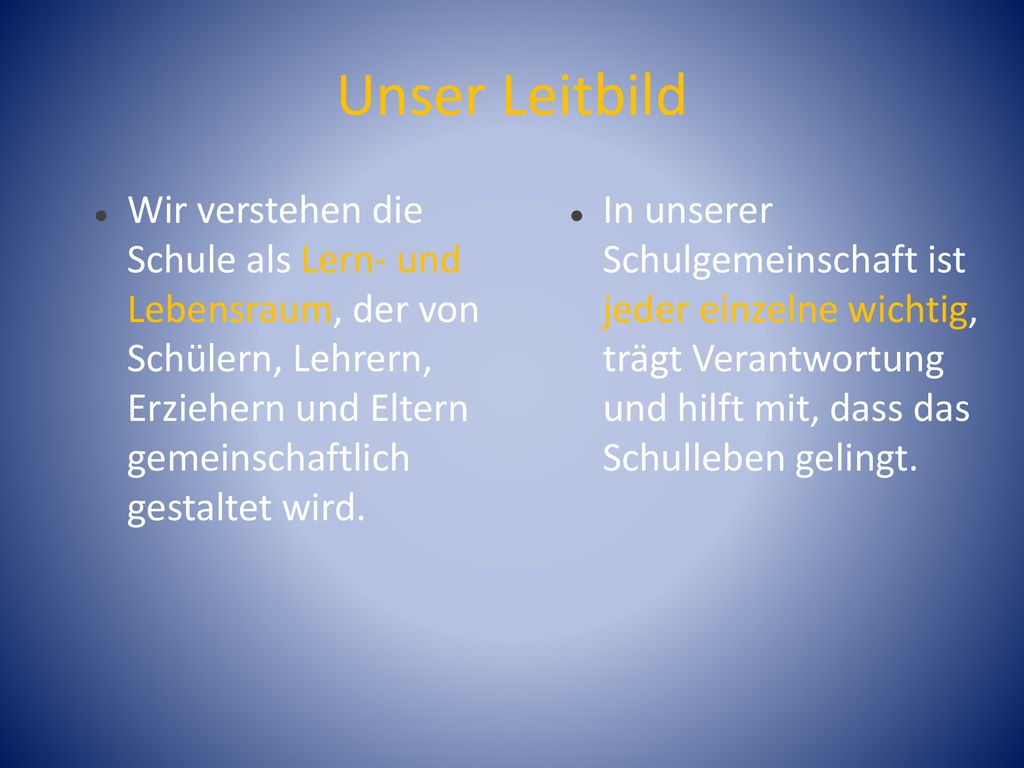 Unser Leitbild

- Wir verstehen die Schule als Lern- und Lebensraum, der von Schülern, Lehrern, Erziehern und Eltern gemeinschaftlich gestaltet wird.

- In unserer Schulgemeinschaft ist jeder einzelne wichtig, trägt Verantwortung und hilft mit, dass das Schulleben gelingt.